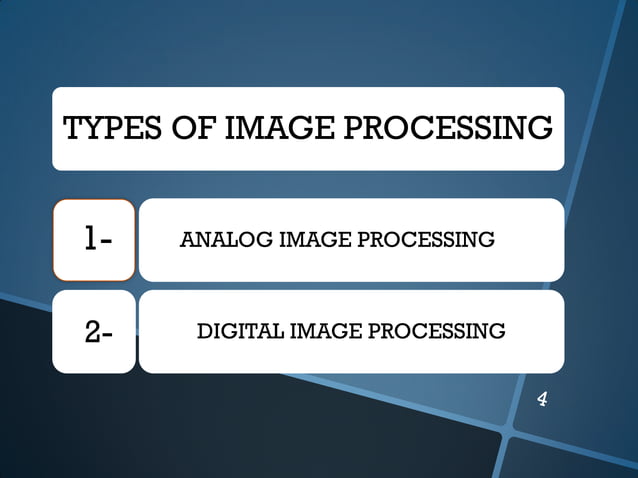 TYPES OF IMAGE PROCESSING

1- ANALOG IMAGE PROCESSING

2- DIGITAL IMAGE PROCESSING

4